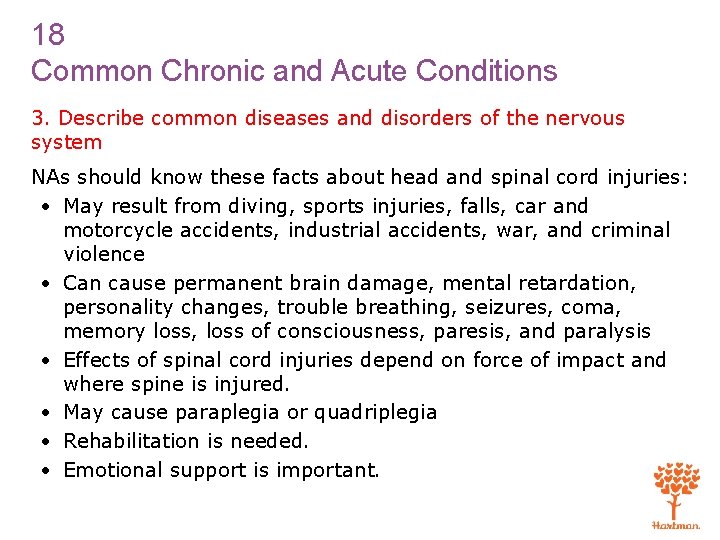 18
Common Chronic and Acute Conditions

3. Describe common diseases and disorders of the nervous system

NAs should know these facts about head and spinal cord injuries:
• May result from diving, sports injuries, falls, car and motorcycle accidents, industrial accidents, war, and criminal violence
• Can cause permanent brain damage, mental retardation, personality changes, trouble breathing, seizures, coma, memory loss, loss of consciousness, paresis, and paralysis
• Effects of spinal cord injuries depend on force of impact and where spine is injured.
• May cause paraplegia or quadriplegia
• Rehabilitation is needed.
• Emotional support is important.

Hartman